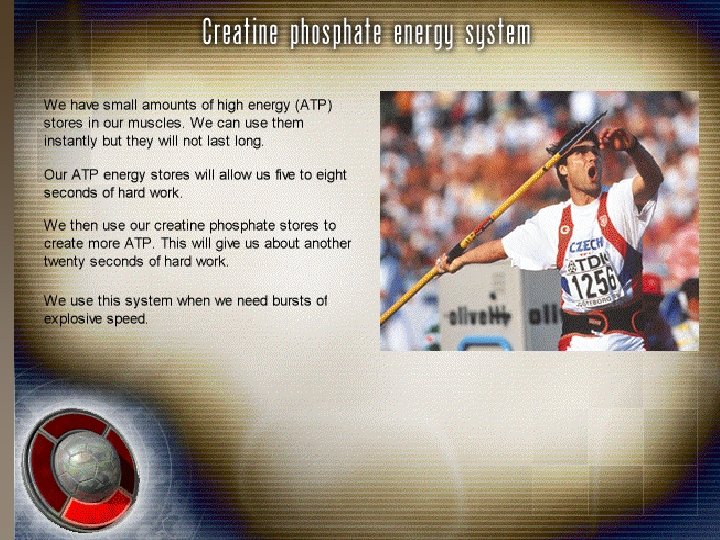 Creatine phosphate energy system

We have small amounts of high energy (ATP) stores in our muscles. We can use them instantly but they will not last long.

Our ATP energy stores will allow us five to eight seconds of hard work.

We then use our creatine phosphate stores to create more ATP. This will give us about another twenty seconds of hard work.

We use this system when we need bursts of explosive speed.

CZECH
TDK
1256

olivetti oli